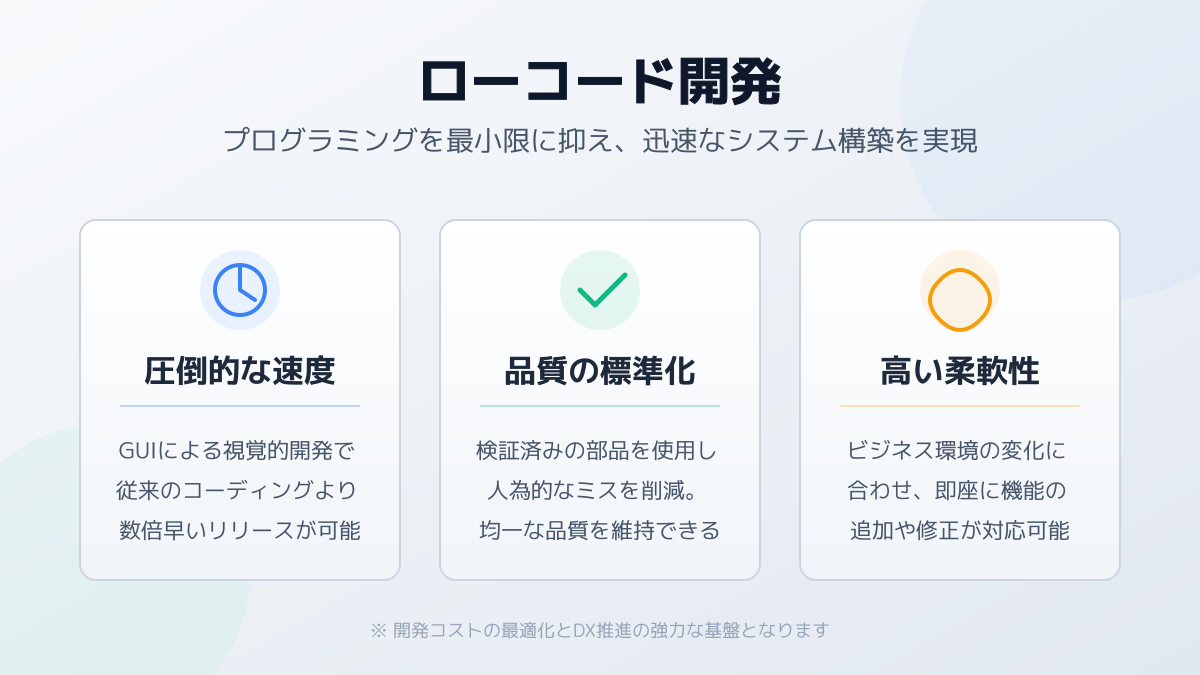 ローコード開発

プログラミングを最小限に抑え、迅速なシステム構築を実現

圧倒的な速度

GUIによる視覚的開発で従来のコーディングより数倍早いリリースが可能

品質の標準化

検証済みの部品を使用し人為的なミスを削減。均一な品質を維持できる

高い柔軟性

ビジネス環境の変化に合わせ、即座に機能の追加や修正が対応可能

※ 開発コストの最適化とDX推進の強力な基盤となります